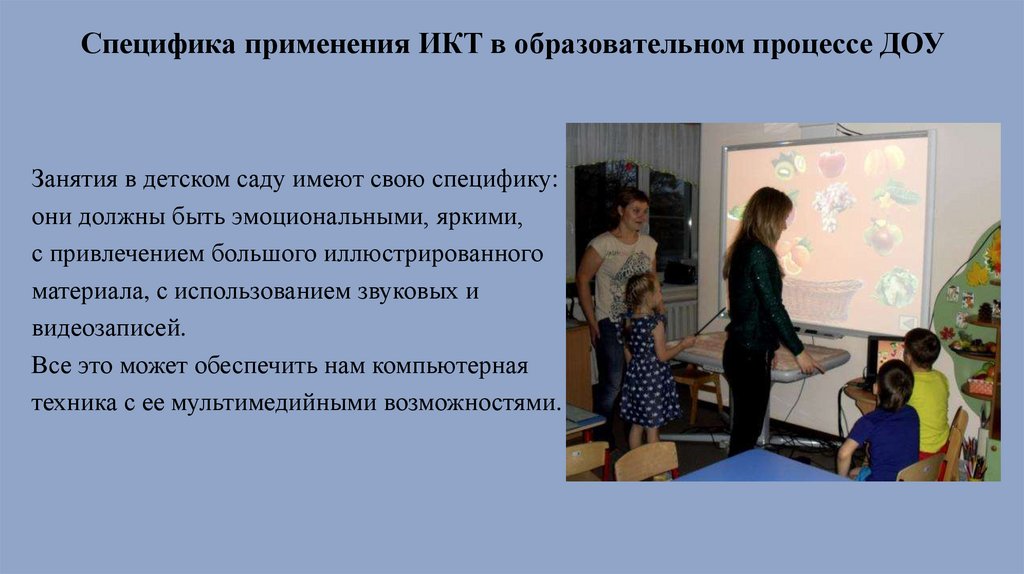 Специфика применения ИКТ в образовательном процессе ДОУ

Занятия в детском саду имеют свою специфику: они должны быть эмоциональными, яркими, с привлечением большого иллюстрированного материала, с использованием звуковых и видеозаписей.
Все это может обеспечить нам компьютерная техника с ее мультимедийными возможностями.